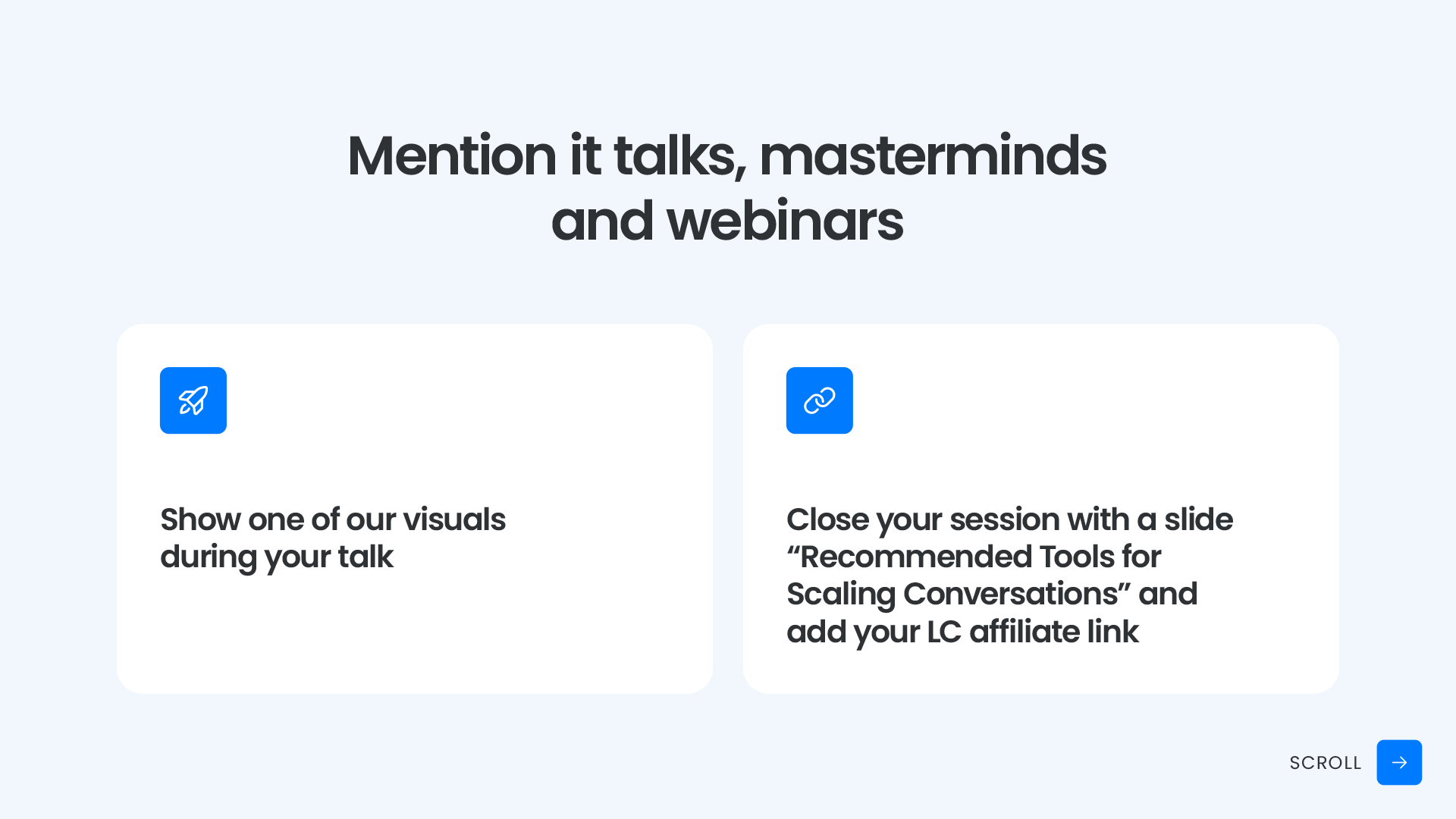 Mention it talks, masterminds and webinars

Show one of our visuals during your talk

Close your session with a slide “Recommended Tools for Scaling Conversations” and add your LC affiliate link

SCROLL